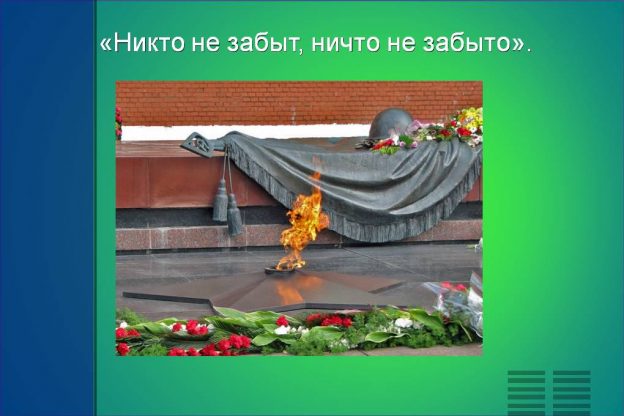 «Никто не забыт, ничто не забыто».